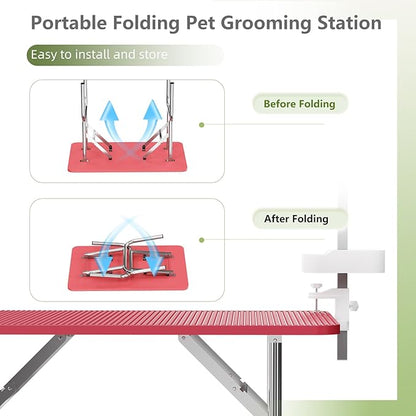 Portable Folding Pet Grooming Station

Easy to install and store

Before Folding

After Folding